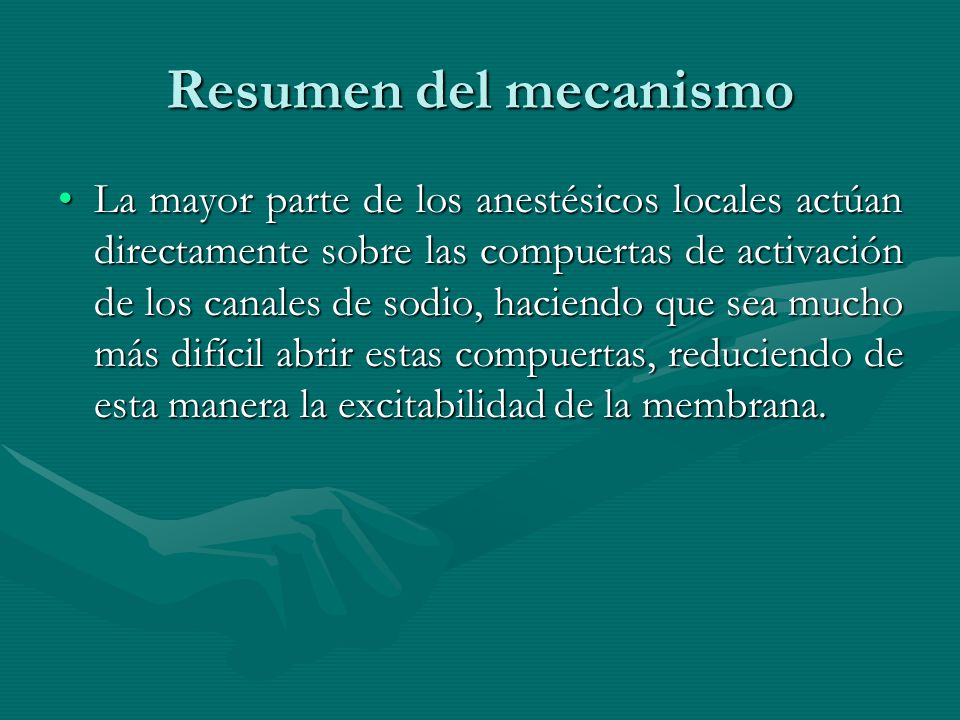 Resumen del mecanismo

• La mayor parte de los anestésicos locales actúan directamente sobre las compuertas de activación de los canales de sodio, haciendo que sea mucho más difícil abrir estas compuertas, reduciendo de esta manera la excitabilidad de la membrana.